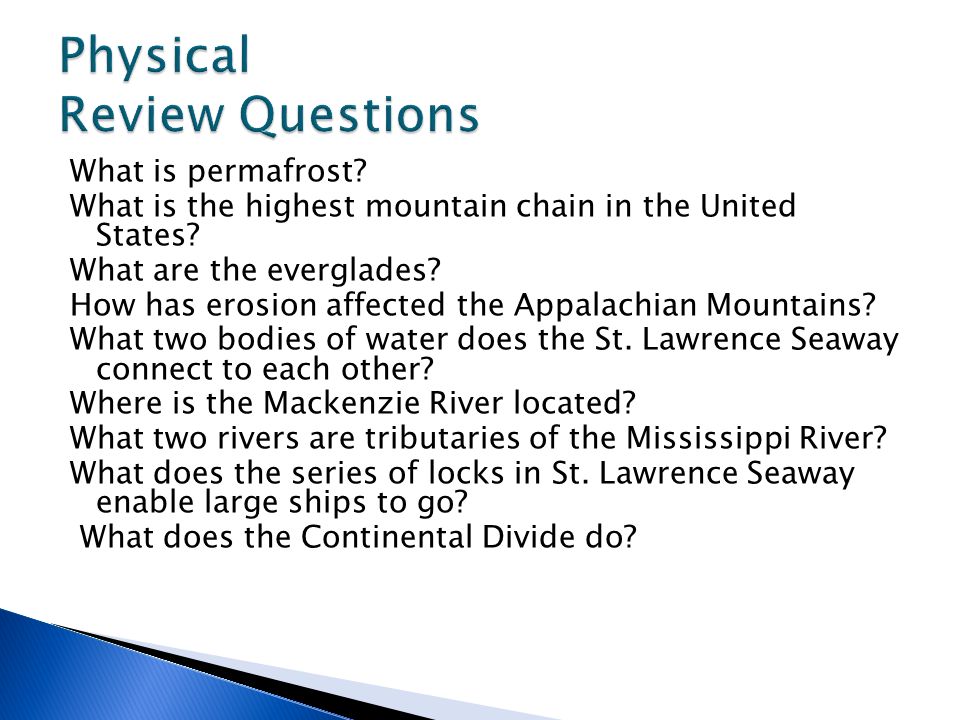 Physical
Review Questions

What is permafrost?
What is the highest mountain chain in the United States?
What are the everglades?
How has erosion affected the Appalachian Mountains?
What two bodies of water does the St. Lawrence Seaway connect to each other?
Where is the Mackenzie River located?
What two rivers are tributaries of the Mississippi River?
What does the series of locks in St. Lawrence Seaway enable large ships to go?
What does the Continental Divide do?